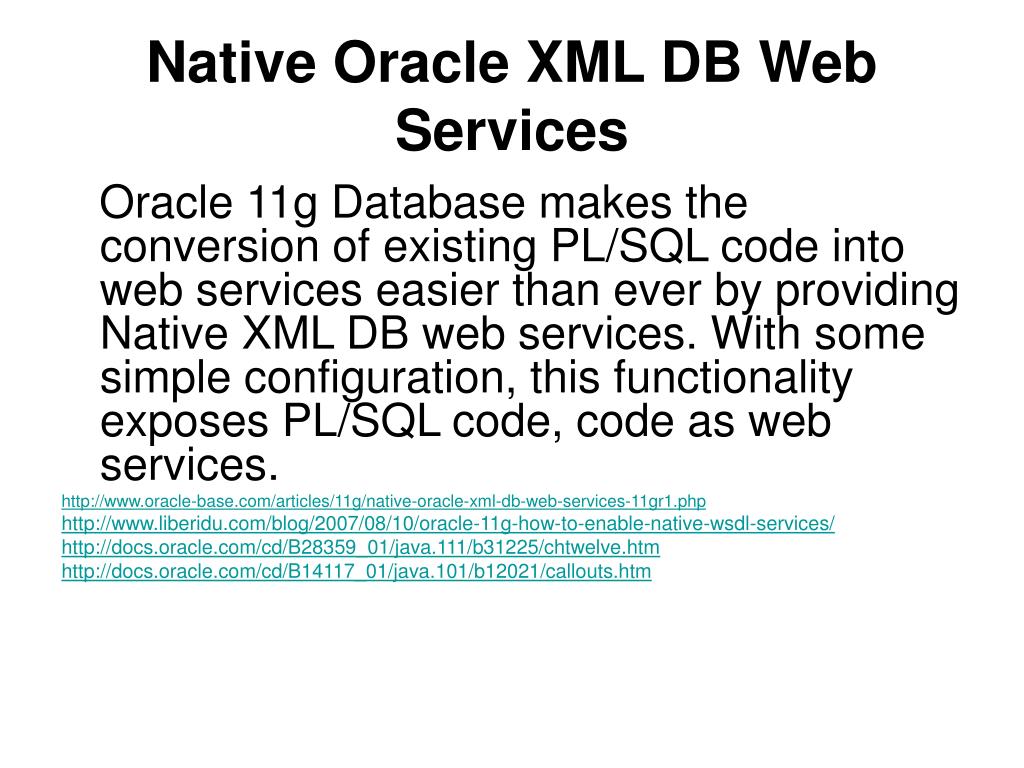 Native Oracle XML DB Web Services

Oracle 11g Database makes the conversion of existing PL/SQL code into web services easier than ever by providing Native XML DB web services. With some simple configuration, this functionality exposes PL/SQL code, code as web services.

http://www.oracle-base.com/articles/11g/native-oracle-xml-db-web-services-11gr1.php
http://www.liberidu.com/blog/2007/08/10/oracle-11g-how-to-enable-native-wsdl-services/
http://docs.oracle.com/cd/B28359_01/java.111/b31225/chtwelve.htm
http://docs.oracle.com/cd/B14117_01/java.101/b12021/callouts.htm